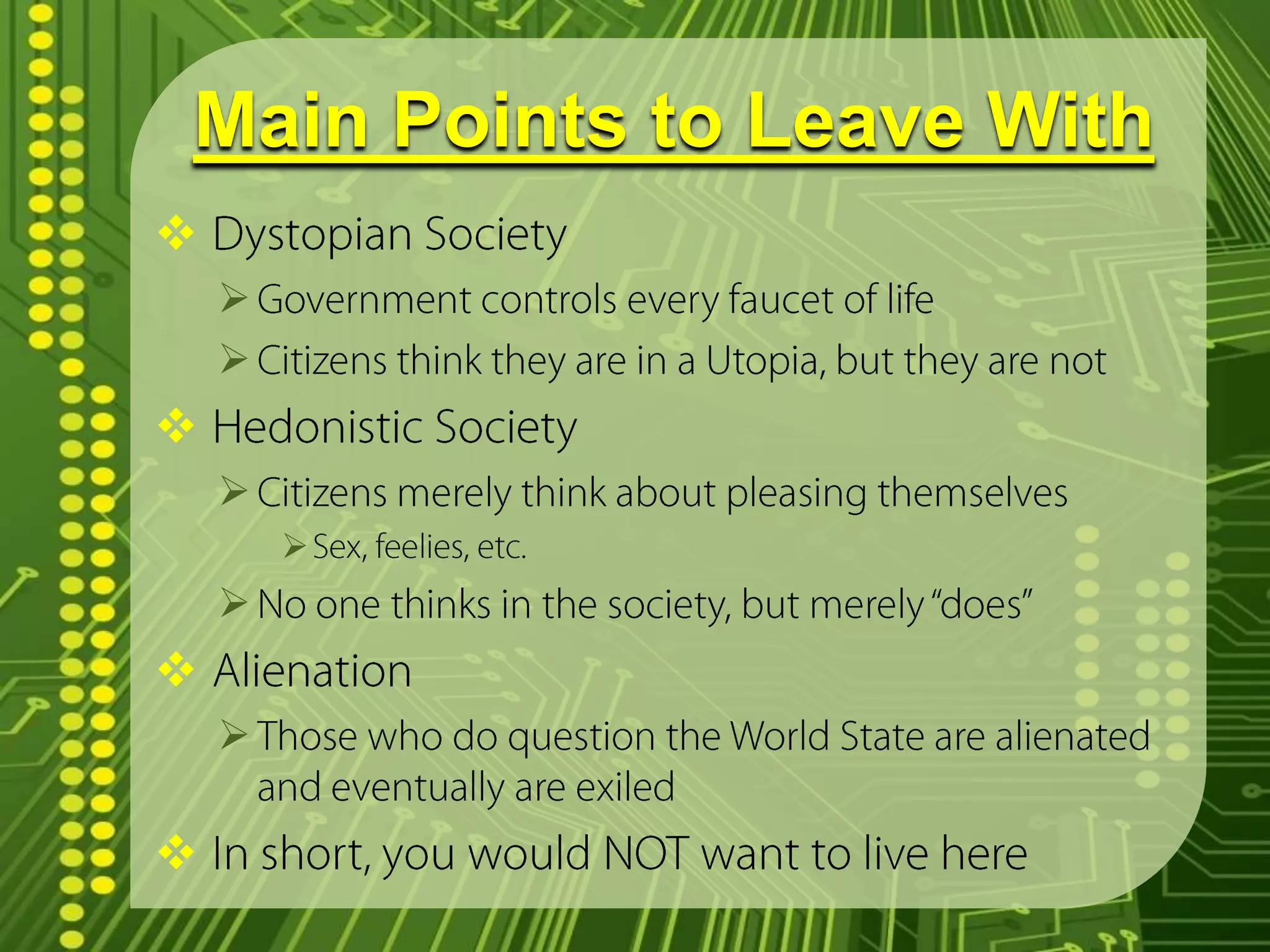 Main Points to Leave With

❖ Dystopian Society
➢ Government controls every faucet of life
➢ Citizens think they are in a Utopia, but they are not
❖ Hedonistic Society
➢ Citizens merely think about pleasing themselves
➢ Sex, feelies, etc.
➢ No one thinks in the society, but merely "does"
❖ Alienation
➢ Those who do question the World State are alienated and eventually are exiled
❖ In short, you would NOT want to live here